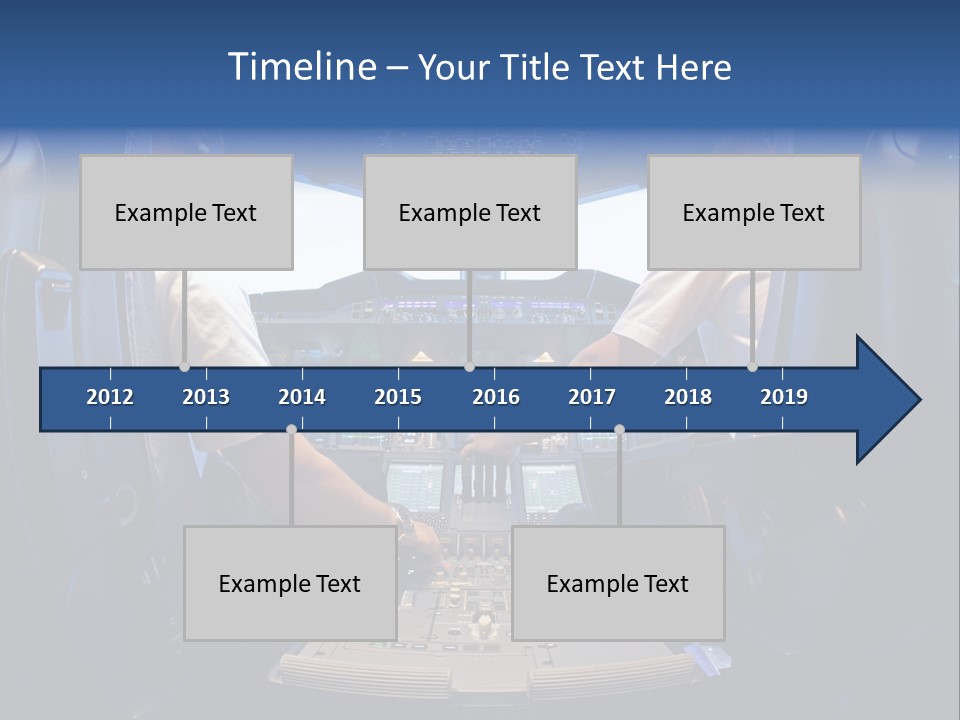 Timeline – Your Title Text Here

Example Text

Example Text

Example Text

2012 2013 2014 2015 2016 2017 2018 2019

Example Text

Example Text